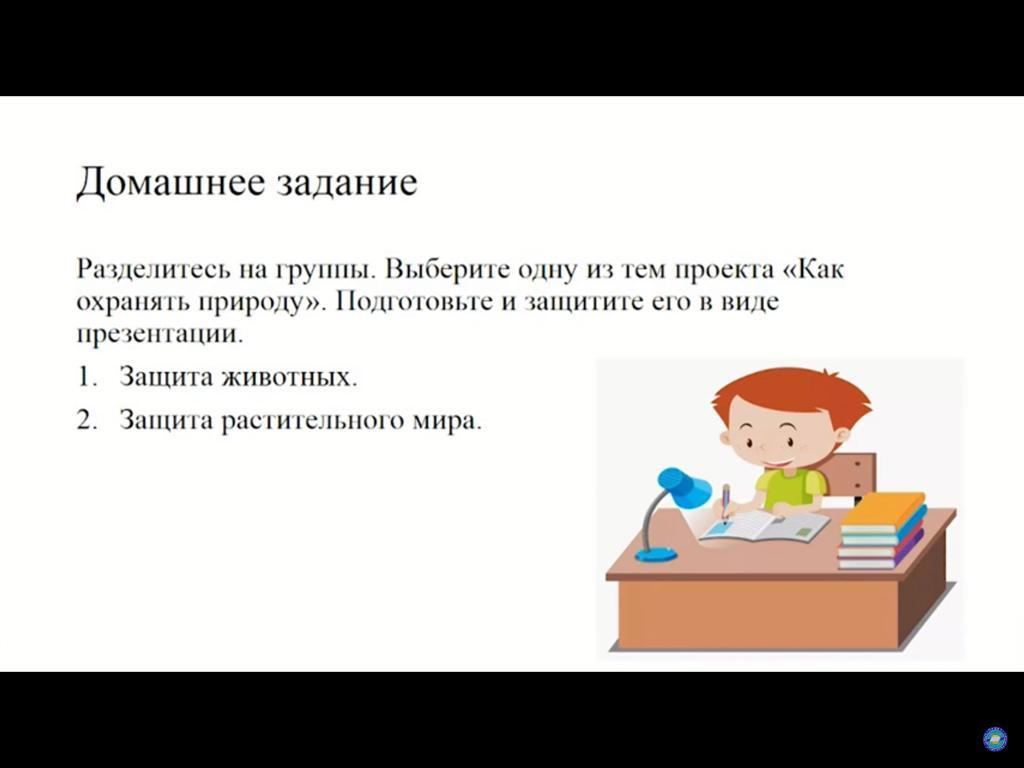 Домашнее задание

Разделитесь на группы. Выберите одну из тем проекта «Как охранять природу». Подготовьте и защитите его в виде презентации.

1. Защита животных.
2. Защита растительного мира.